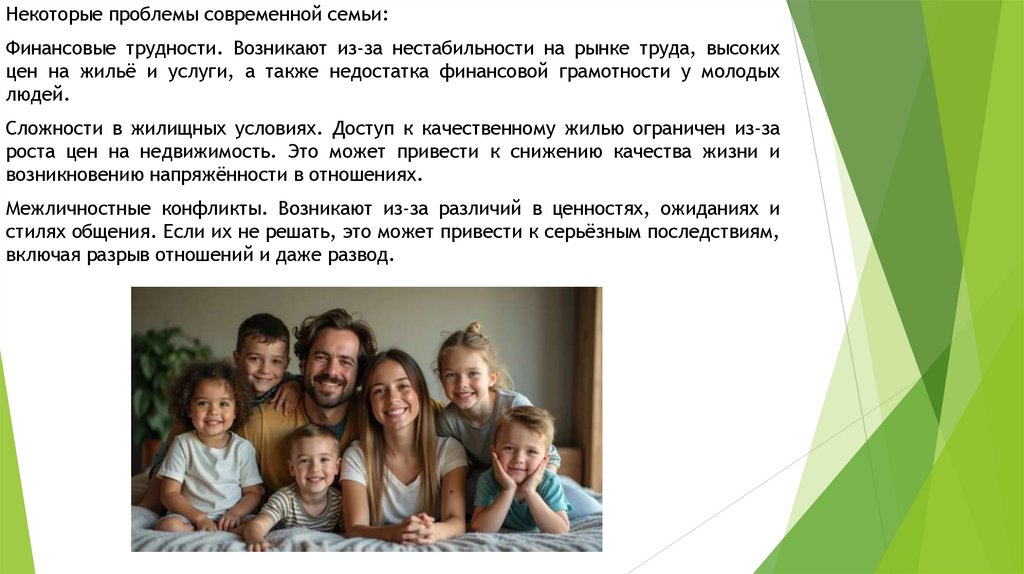 Некоторые проблемы современной семьи:

Финансовые трудности. Возникают из-за нестабильности на рынке труда, высоких цен на жильё и услуги, а также недостатка финансовой грамотности у молодых людей.

Сложности в жилищных условиях. Доступ к качественному жилью ограничен из-за роста цен на недвижимость. Это может привести к снижению качества жизни и возникновению напряжённости в отношениях.

Межличностные конфликты. Возникают из-за различий в ценностях, ожиданиях и стилях общения. Если их не решать, это может привести к серьёзным последствиям, включая разрыв отношений и даже развод.